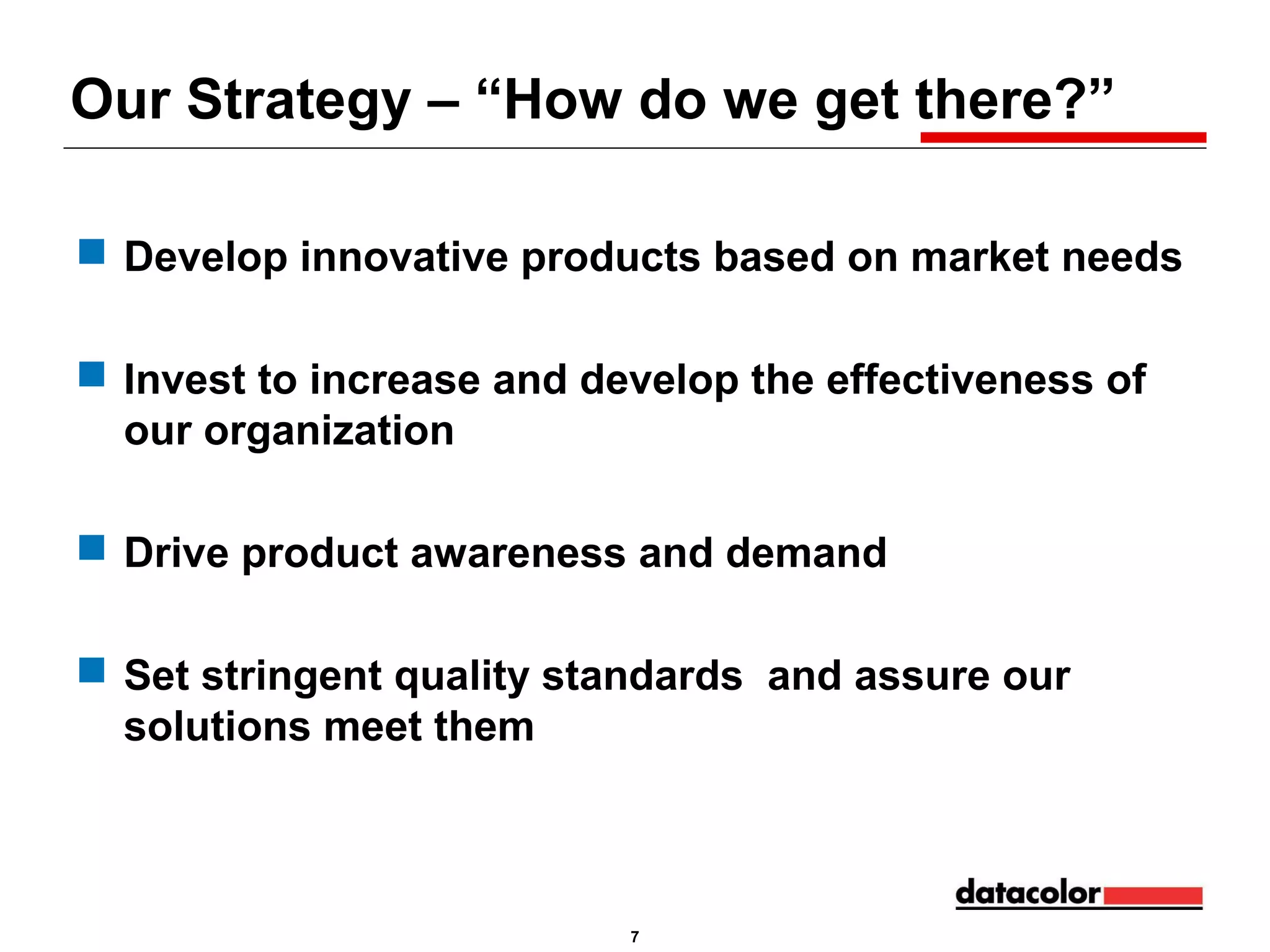 Our Strategy – “How do we get there?”

Develop innovative products based on market needs

Invest to increase and develop the effectiveness of our organization

Drive product awareness and demand

Set stringent quality standards  and assure our solutions meet them

datacolor

7